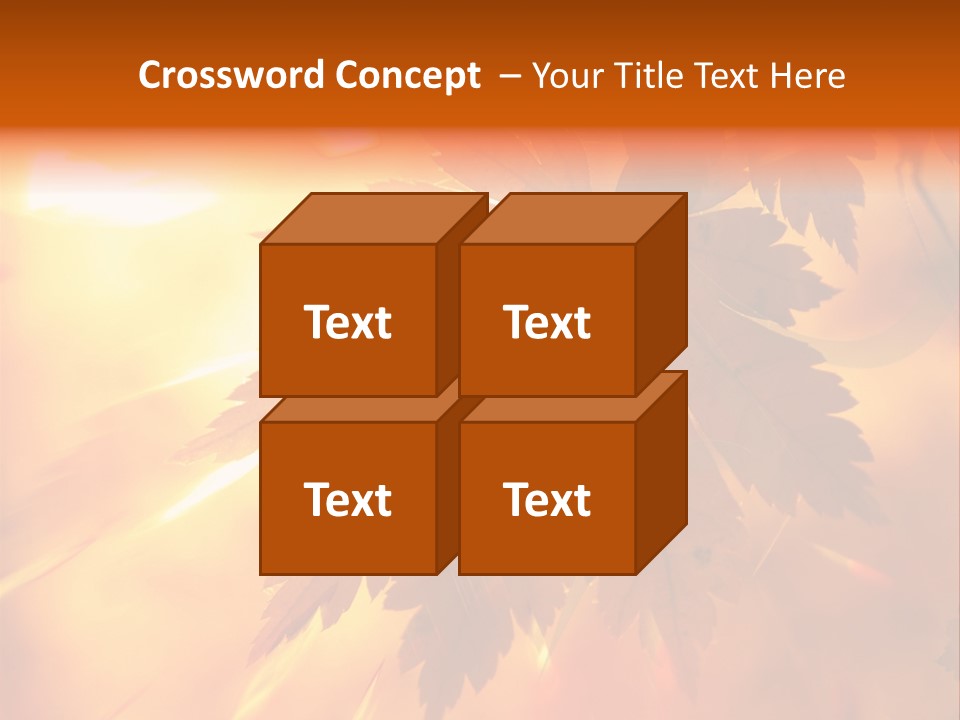 Crossword Concept – Your Title Text Here

Text

Text

Text

Text